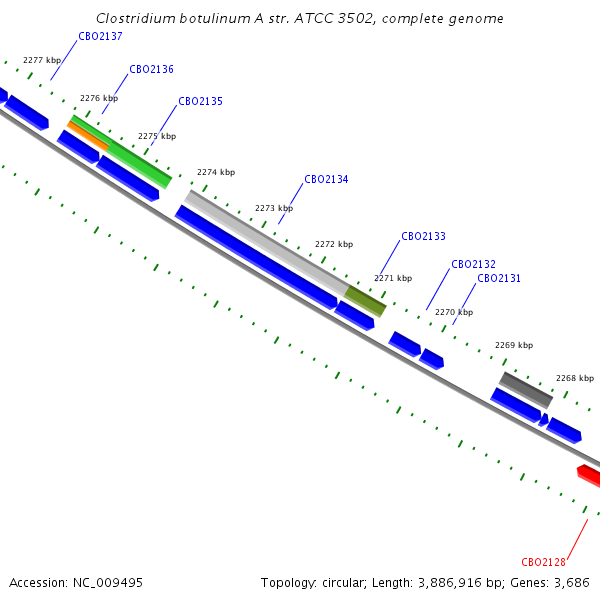 Clostridium botulinum A str. ATCC 3502, complete genome

CBO2137
2277 kbp
CBO2136
2276 kbp
CBO2135
2275 kbp
2274 kbp
CBO2134
2273 kbp
2272 kbp
CBO2133
2271 kbp
CBO2132
CBO2131
2270 kbp
2269 kbp
2268 kbp
CBO2128

Accession: NC_009495

Topology: circular; Length: 3,886,916 bp; Genes: 3,686